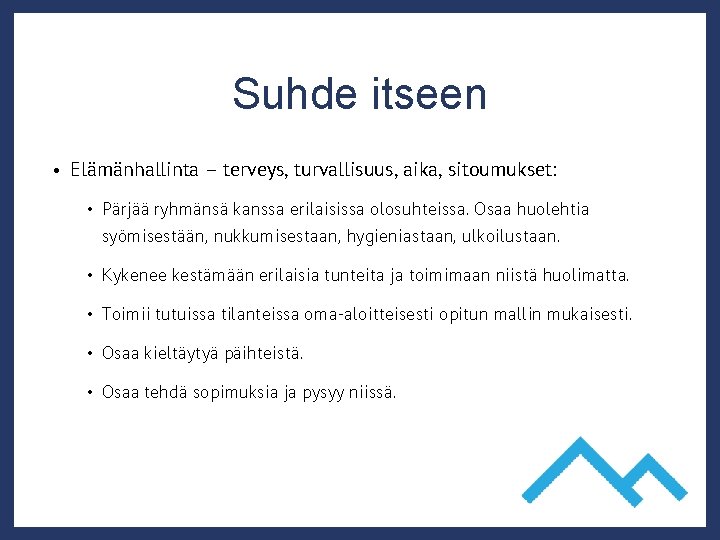 Suhde itseen

• Elämänhallinta – terveys, turvallisuus, aika, sitoumukset:

• Pärjää ryhmänsä kanssa erilaisissa olosuhteissa. Osaa huolehtia syömisestään, nukkumisestaan, hygieniastaan, ulkoilustaan.

• Kykenee kestämään erilaisia tunteita ja toimimaan niistä huolimatta.

• Toimii tutuissa tilanteissa oma-aloitteisesti opitun mallin mukaisesti.

• Osaa kieltäytyä päihteistä.

• Osaa tehdä sopimuksia ja pysyy niissä.